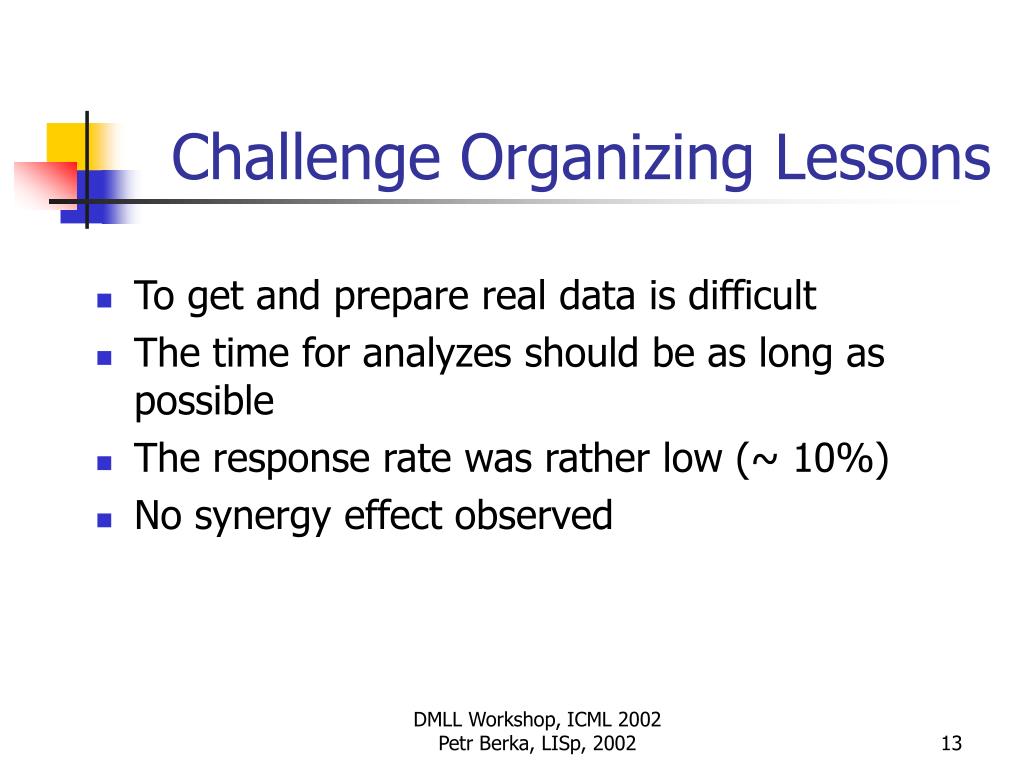 Challenge Organizing Lessons

- To get and prepare real data is difficult
- The time for analyzes should be as long as possible
- The response rate was rather low (~ 10%)
- No synergy effect observed

DMLL Workshop, ICML 2002
Petr Berka, LISp, 2002

13